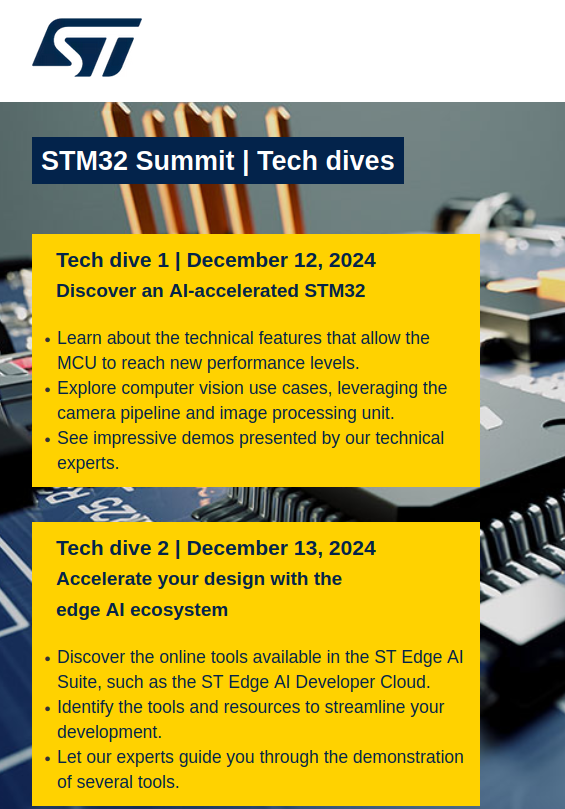 ST

STM32 Summit | Tech dives

Tech dive 1 | December 12, 2024
Discover an AI-accelerated STM32

• Learn about the technical features that allow the MCU to reach new performance levels.
• Explore computer vision use cases, leveraging the camera pipeline and image processing unit.
• See impressive demos presented by our technical experts.

Tech dive 2 | December 13, 2024
Accelerate your design with the edge AI ecosystem

• Discover the online tools available in the ST Edge AI Suite, such as the ST Edge AI Developer Cloud.
• Identify the tools and resources to streamline your development.
• Let our experts guide you through the demonstration of several tools.